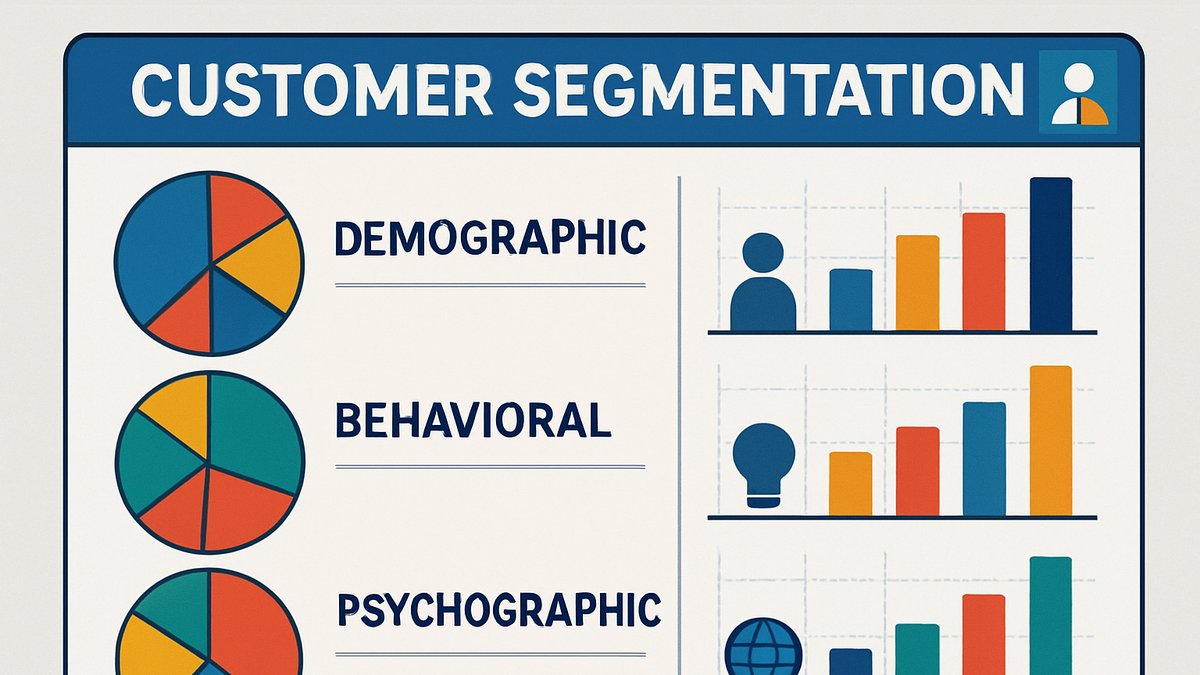 CUSTOMER SEGMENTATION

DEMOGRAPHIC

BEHAVIORAL

PSYCHOGRAPHIC